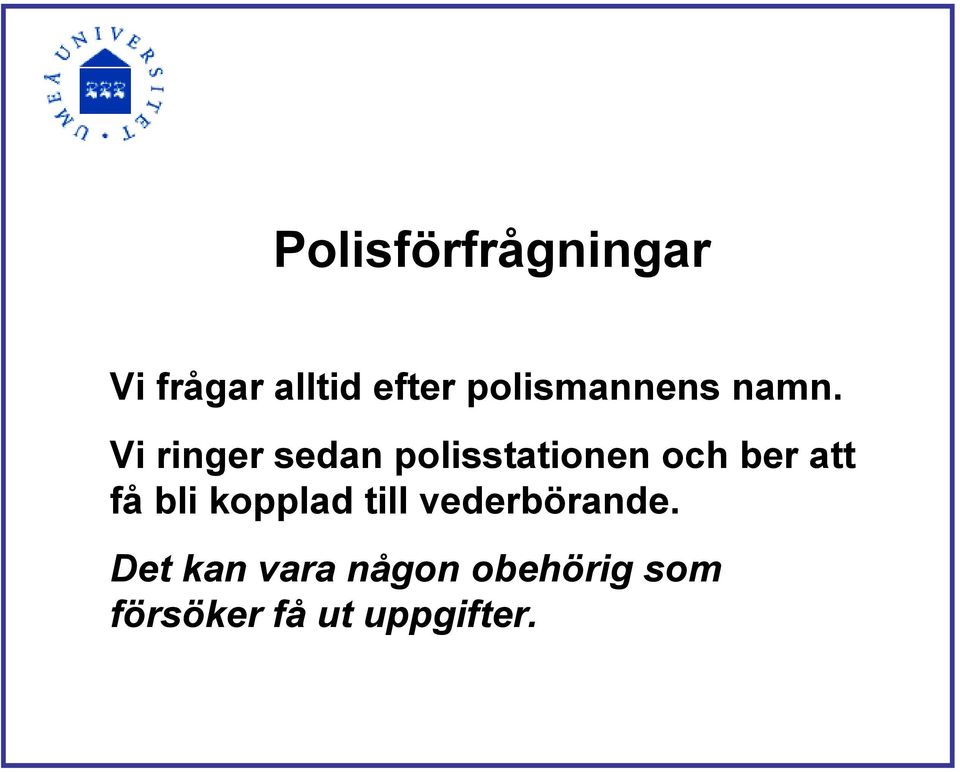 UMEÅ UNIVERSITET

Polisförfrågningar

Vi frågar alltid efter polismannens namn.

Vi ringer sedan polisstationen och ber att få bli kopplad till vederbörande.

Det kan vara någon obehörig som försöker få ut uppgifter.